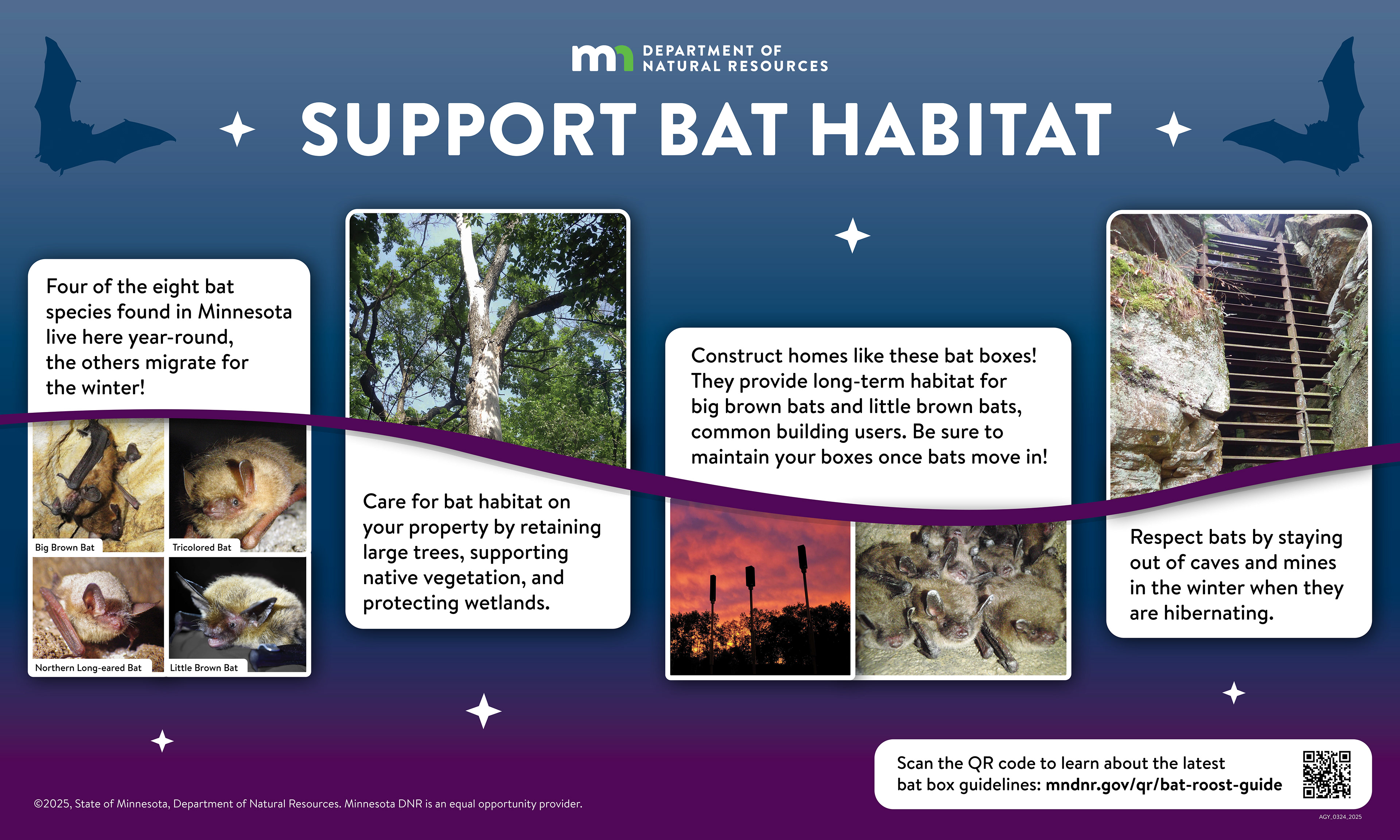 mn DEPARTMENT OF NATURAL RESOURCES

SUPPORT BAT HABITAT

Four of the eight bat species found in Minnesota live here year-round, the others migrate for the winter!

Big Brown Bat

Tricolored Bat

Northern Long-eared Bat

Little Brown Bat

Care for bat habitat on your property by retaining large trees, supporting native vegetation, and protecting wetlands.

Construct homes like these bat boxes! They provide long-term habitat for big brown bats and little brown bats, common building users. Be sure to maintain your boxes once bats move in!

Respect bats by staying out of caves and mines in the winter when they are hibernating.

Scan the QR code to learn about the latest bat box guidelines: mndnr.gov/qr/bat-roost-guide

©2025, State of Minnesota, Department of Natural Resources. Minnesota DNR is an equal opportunity provider.

AGY_0324_2025